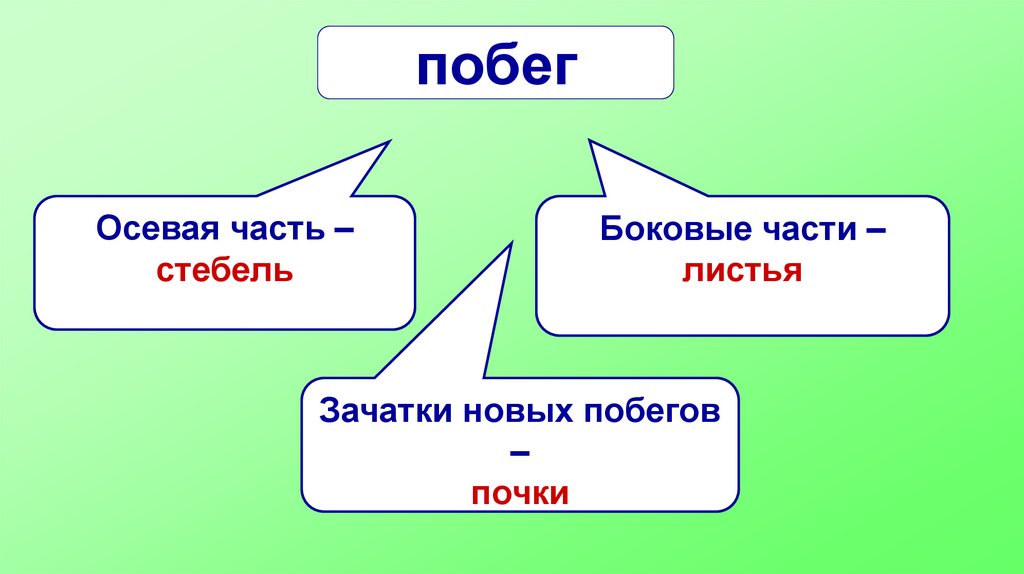 побег

Осевая часть – стебель

Боковые части – листья

Зачатки новых побегов – почки